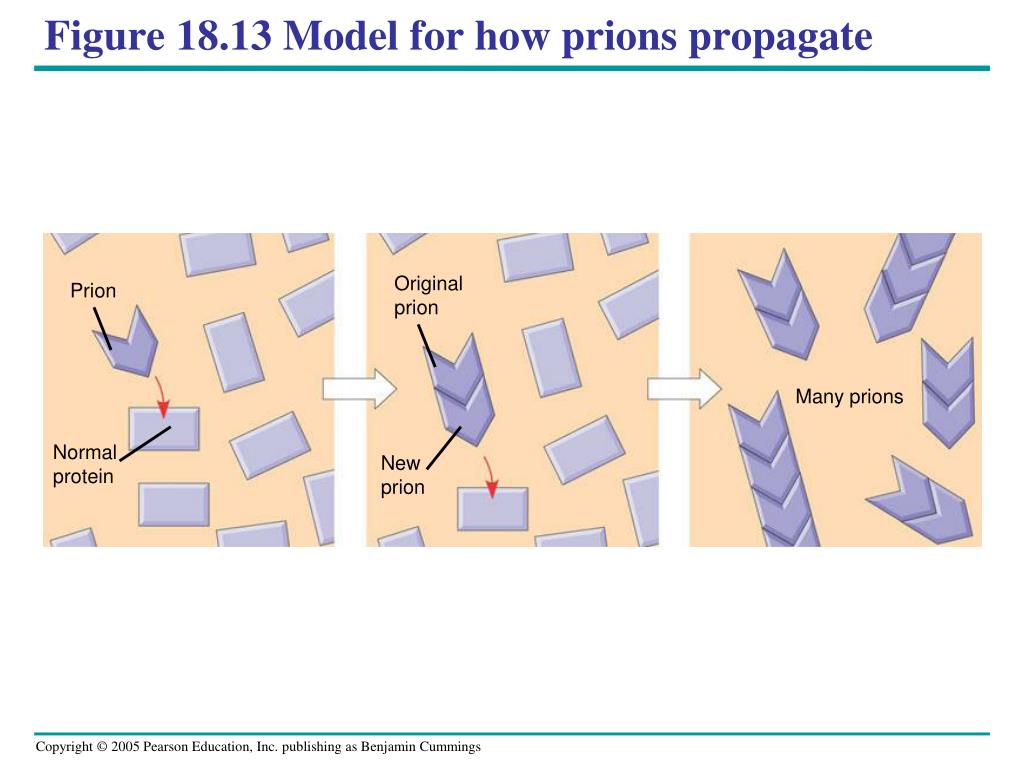 Figure 18.13 Model for how prions propagate

Prion

Normal protein

Original prion

New prion

Many prions

Copyright © 2005 Pearson Education, Inc. publishing as Benjamin Cummings